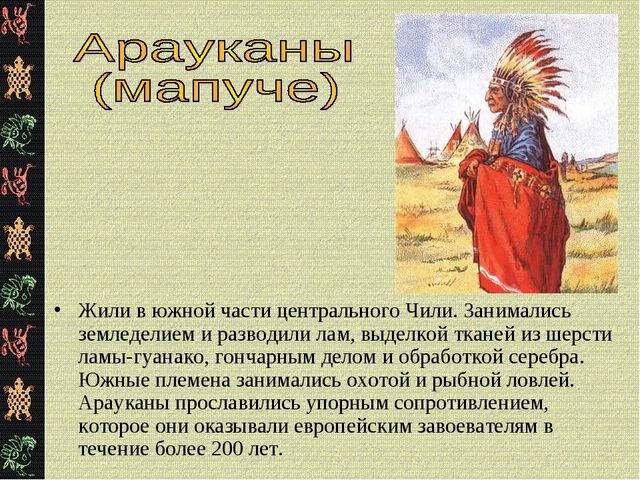 Арауканы (мапуче)

• Жили в южной части центрального Чили. Занимались земледелием и разводили лам, выделкой тканей из шерсти ламы-гуанако, гончарным делом и обработкой серебра. Южные племена занимались охотой и рыбной ловлей. Арауканы прославились упорным сопротивлением, которое они оказывали европейским завоевателям в течение более 200 лет.